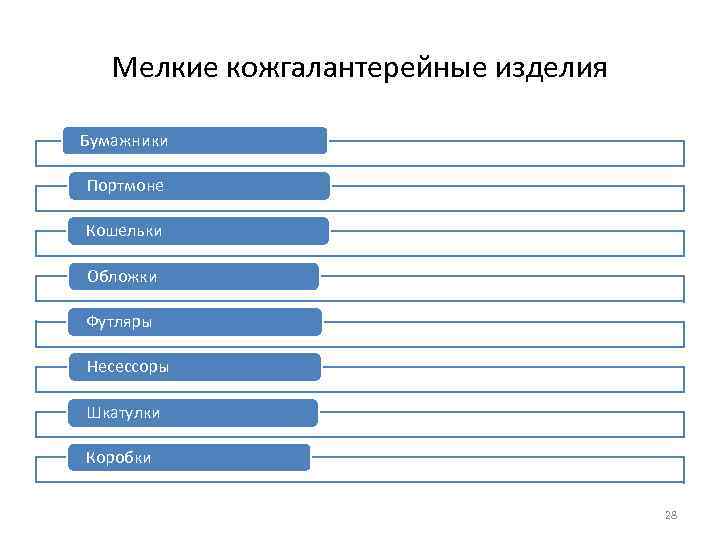 Мелкие кожгалантерейные изделия

Бумажники

Портмоне

Кошельки

Обложки

Футляры

Несессоры

Шкатулки

Коробки

28